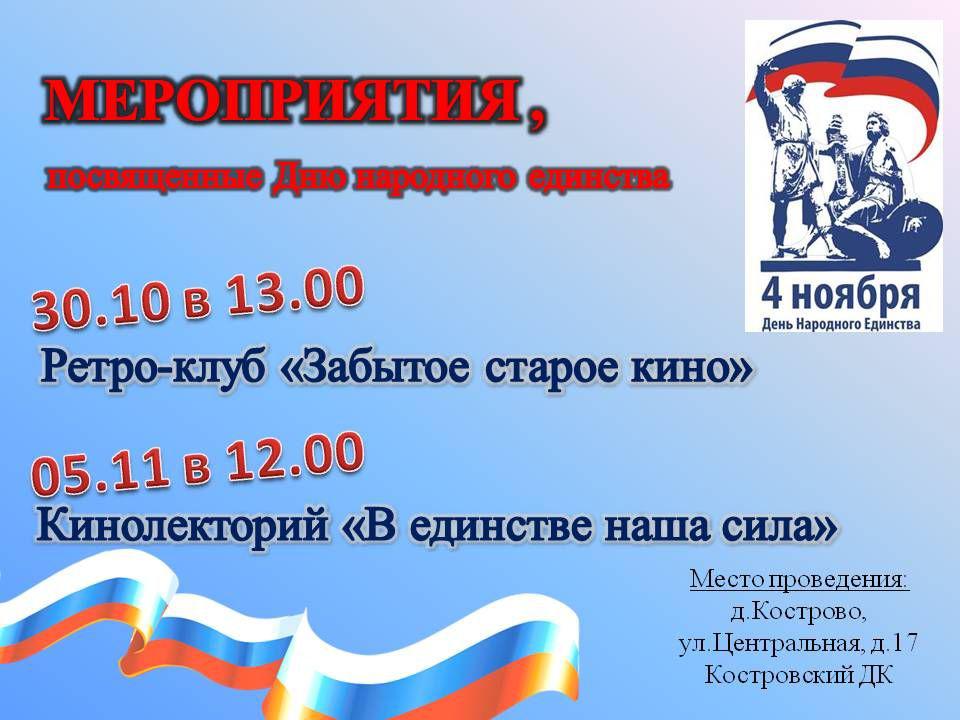 МЕРОПРИЯТИЯ,

посвященные Дню народного единства

4 ноября
День Народного Единства

30.10 в 13.00
Ретро-клуб «Забытое старое кино»

05.11 в 12.00
Кинолекторий «В единстве наша сила»

Место проведения:
д.Кострово,
ул.Центральная, д.17
Костровский ДК